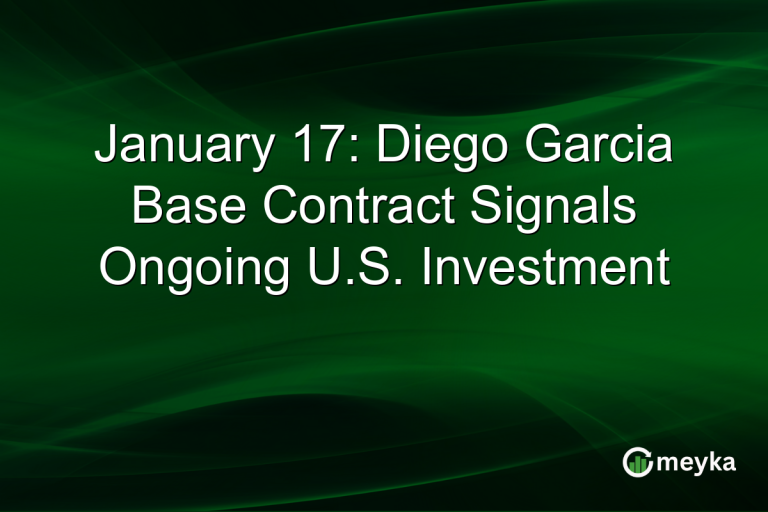 January 17: Diego Garcia Base Contract Signals Ongoing U.S. Investment

meyka